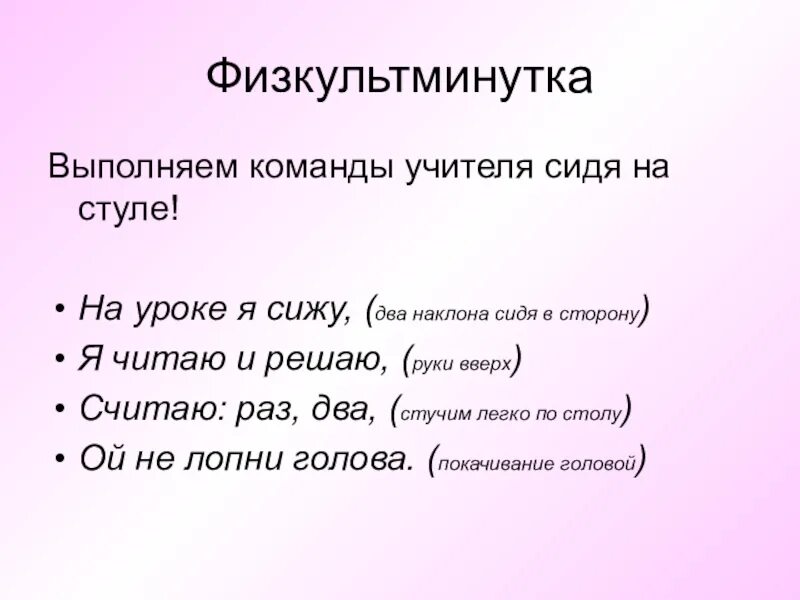 Физкультминутка

Выполняем команды учителя сидя на стуле!

• На уроке я сижу, (два наклона сидя в сторону)
• Я читаю и решаю, (руки вверх)
• Считаю: раз, два, (стучим легко по столу)
• Ой не лопни голова. (покачивание головой)